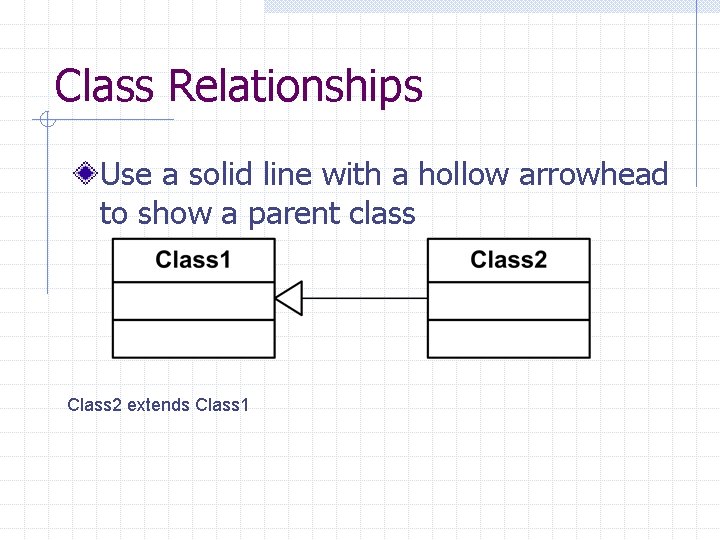 Class Relationships

Use a solid line with a hollow arrowhead to show a parent class

Class1

Class2

Class2 extends Class1